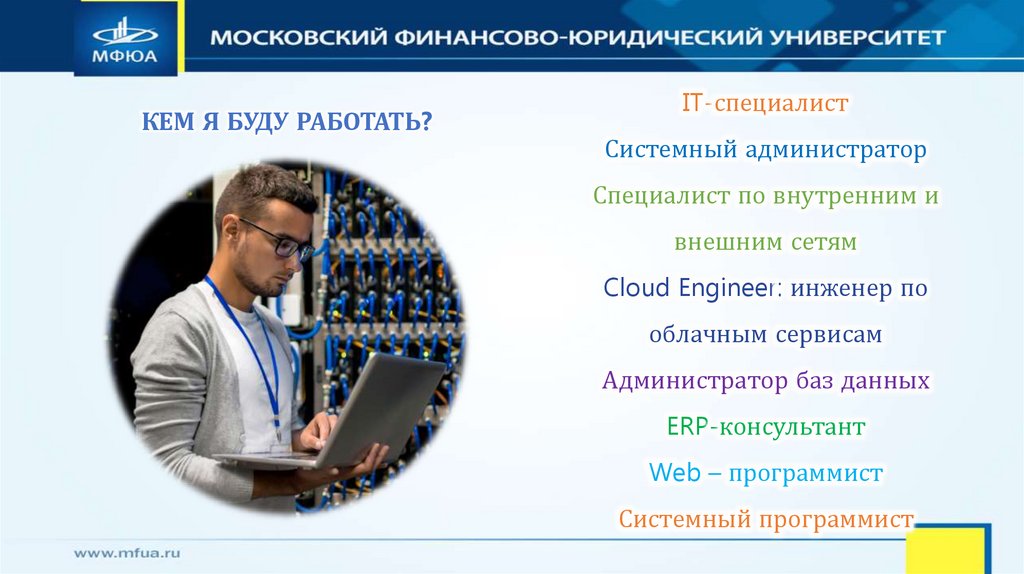 МФЮА

МОСКОВСКИЙ ФИНАНСОВО-ЮРИДИЧЕСКИЙ УНИВЕРСИТЕТ

КЕМ Я БУДУ РАБОТАТЬ?

IT-специалист

Системный администратор

Специалист по внутренним и внешним сетям

Cloud Engineer: инженер по облачным сервисам

Администратор баз данных

ERP-консультант

Web – программист

Системный программист

www.mfua.ru